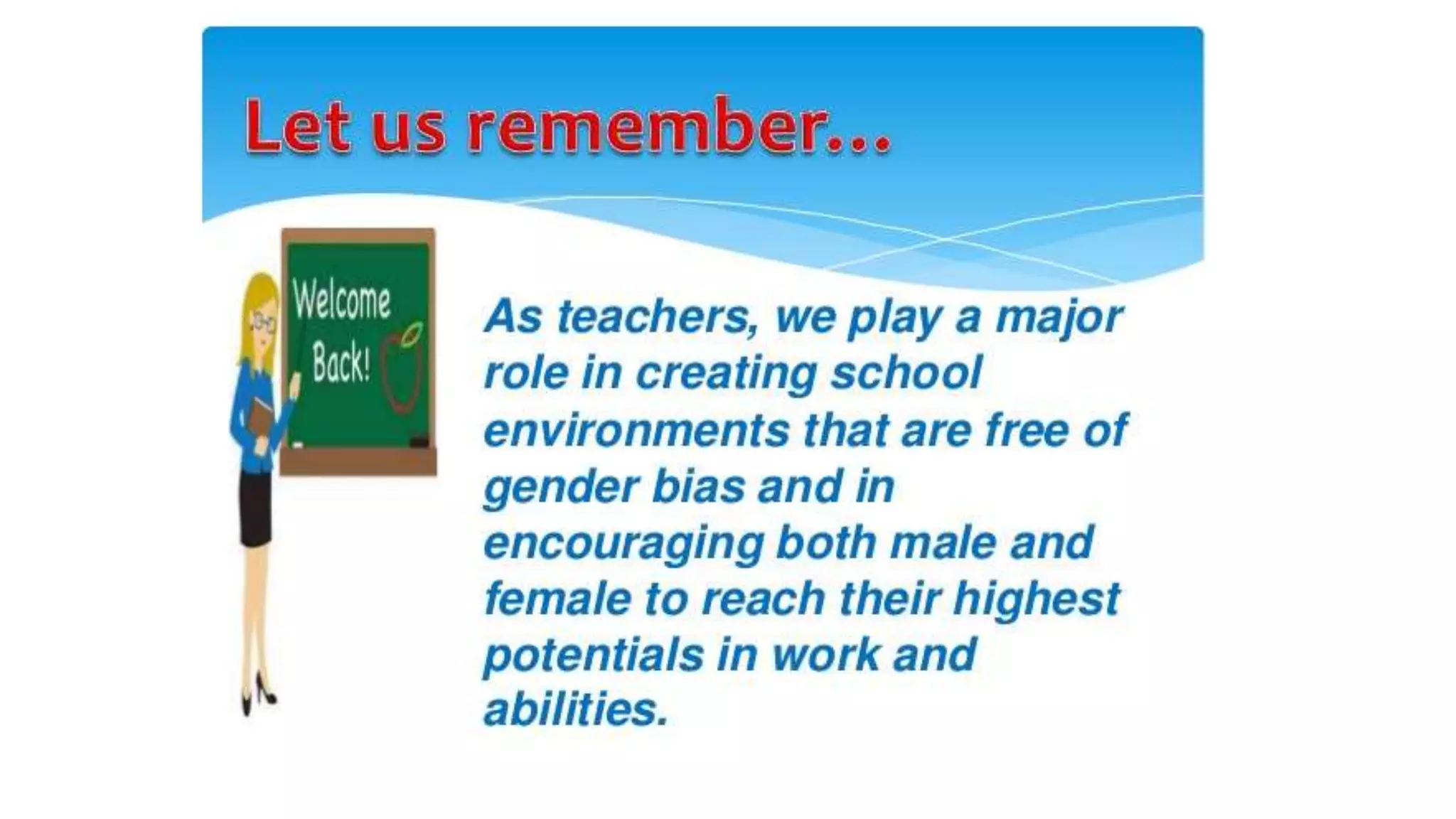 Let us remember…

Welcome Back!

As teachers, we play a major role in creating school environments that are free of gender bias and in encouraging both male and female to reach their highest potentials in work and abilities.